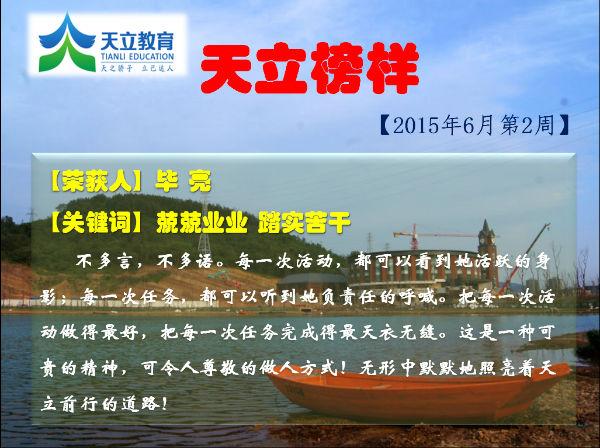 天立教育
TIANLI EDUCATION
天之骄子 立己达人

天立榜样

【2015年6月 第2周】

【荣获人】毕 亮

【关键词】兢兢业业 踏实苦干

不多言，不多语。每一次活动，都可以看到她活跃的身影；每一次任务，都可以听到她负责任的呼喊。把每一次活动做得最好，把每一次任务完成得最天衣无缝。这是一种可贵的精神，可令人尊敬的做人方式！无形中默默地照亮着天立前行的道路！